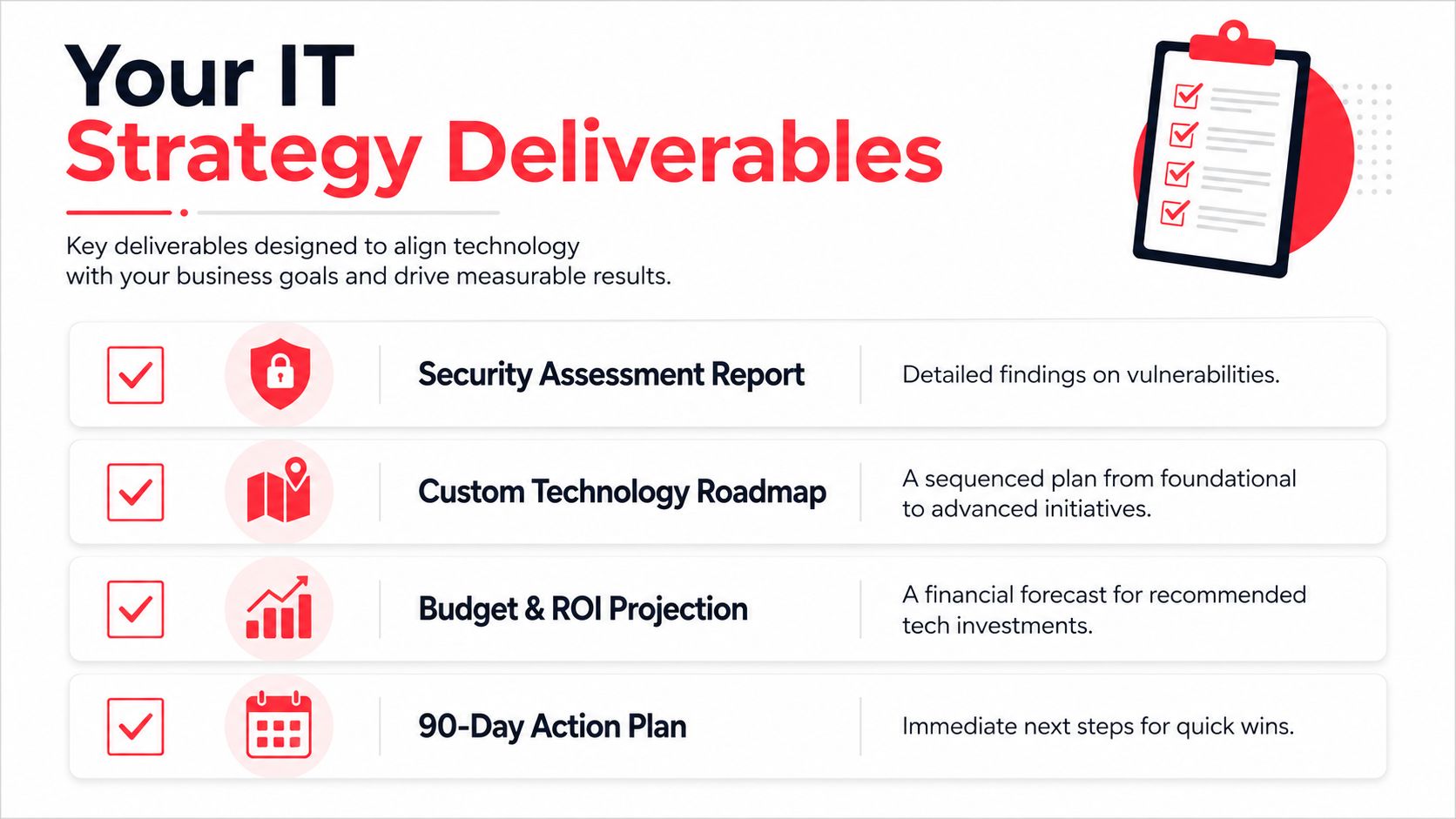 Your IT
Strategy Deliverables

Key deliverables designed to align technology with your business goals and drive measurable results.

Security Assessment Report

Detailed findings on vulnerabilities.

Custom Technology Roadmap

A sequenced plan from foundational to advanced initiatives.

Budget & ROI Projection

A financial forecast for recommended tech investments.

90-Day Action Plan

Immediate next steps for quick wins.